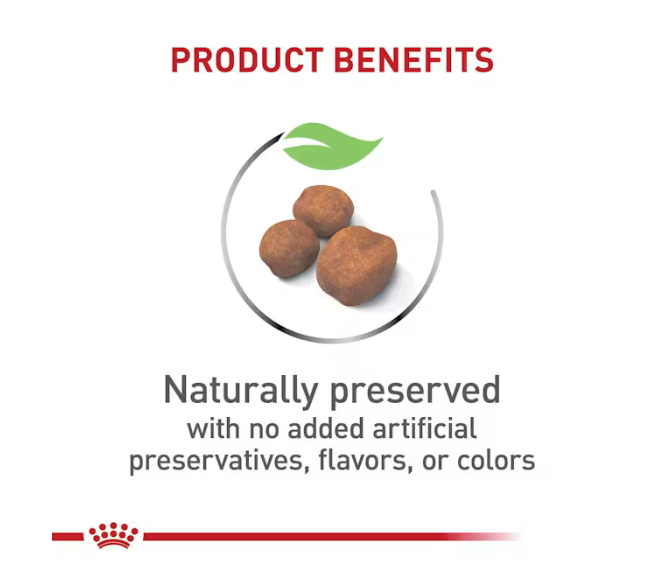 PRODUCT BENEFITS

Naturally preserved
with no added artificial preservatives, flavors, or colors